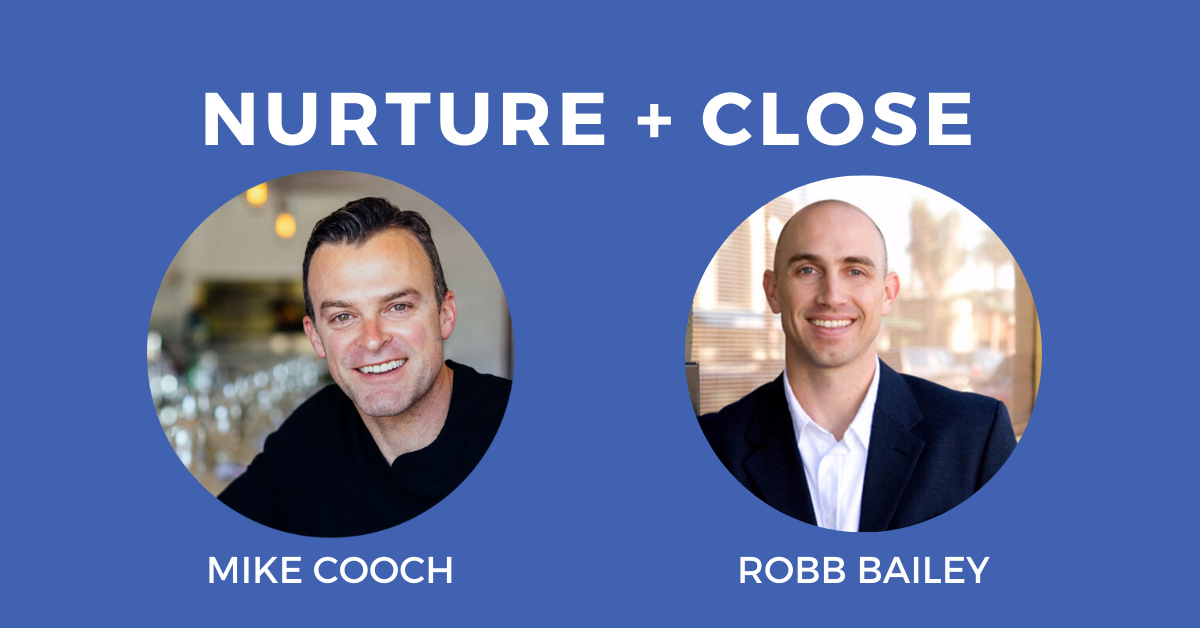 NURTURE + CLOSE

MIKE COOCH

ROBB BAILEY